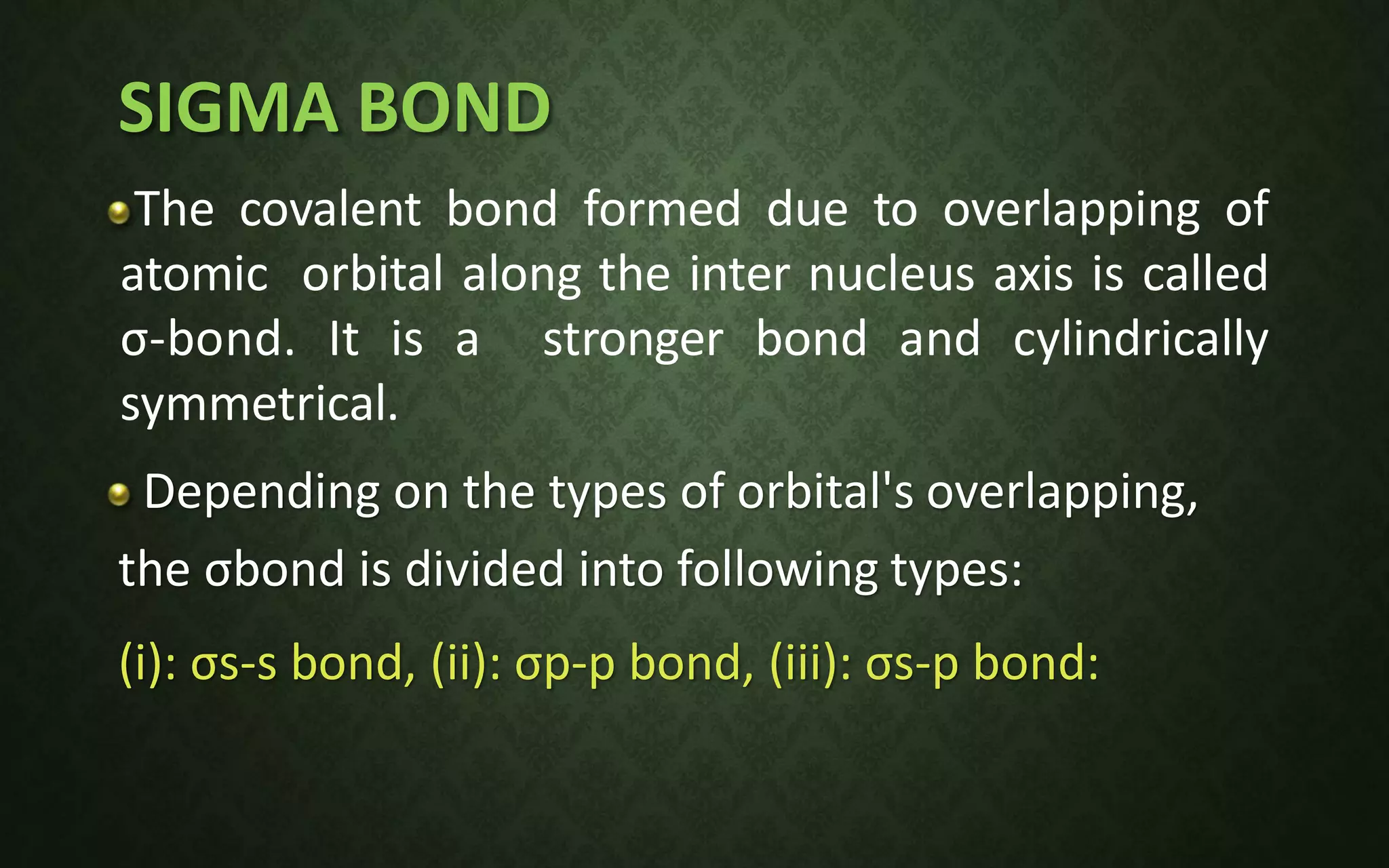 SIGMA BOND

The covalent bond formed due to overlapping of atomic orbital along the inter nucleus axis is called σ-bond. It is a stronger bond and cylindrically symmetrical.

Depending on the types of orbital's overlapping, the σbond is divided into following types:

(i): σs-s bond, (ii): σp-p bond, (iii): σs-p bond: